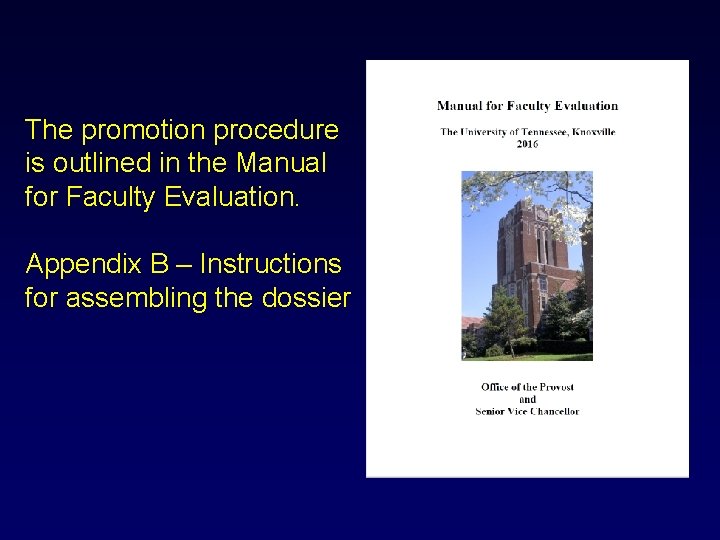 The promotion procedure is outlined in the Manual for Faculty Evaluation.

Appendix B – Instructions for assembling the dossier

Manual for Faculty Evaluation

The University of Tennessee, Knoxville
2016

Office of the Provost
and
Senior Vice Chancellor